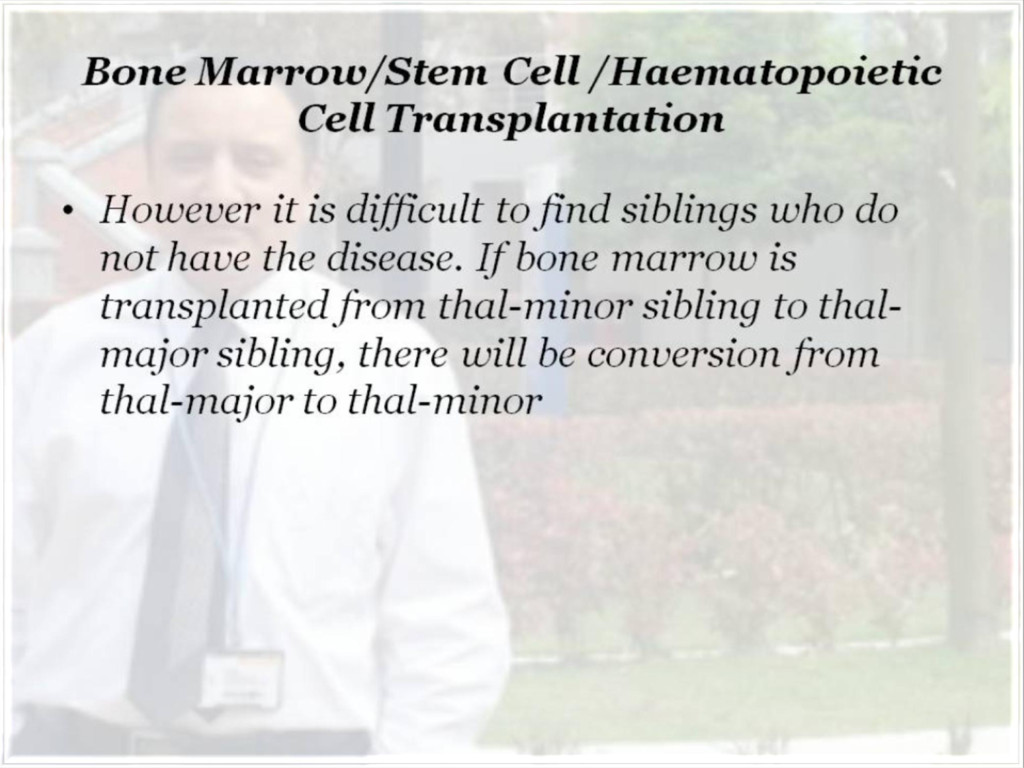 Bone Marrow/Stem Cell /Haematopoietic Cell Transplantation

• However it is difficult to find siblings who do not have the disease. If bone marrow is transplanted from thal-minor sibling to thal-major sibling, there will be conversion from thal-major to thal-minor